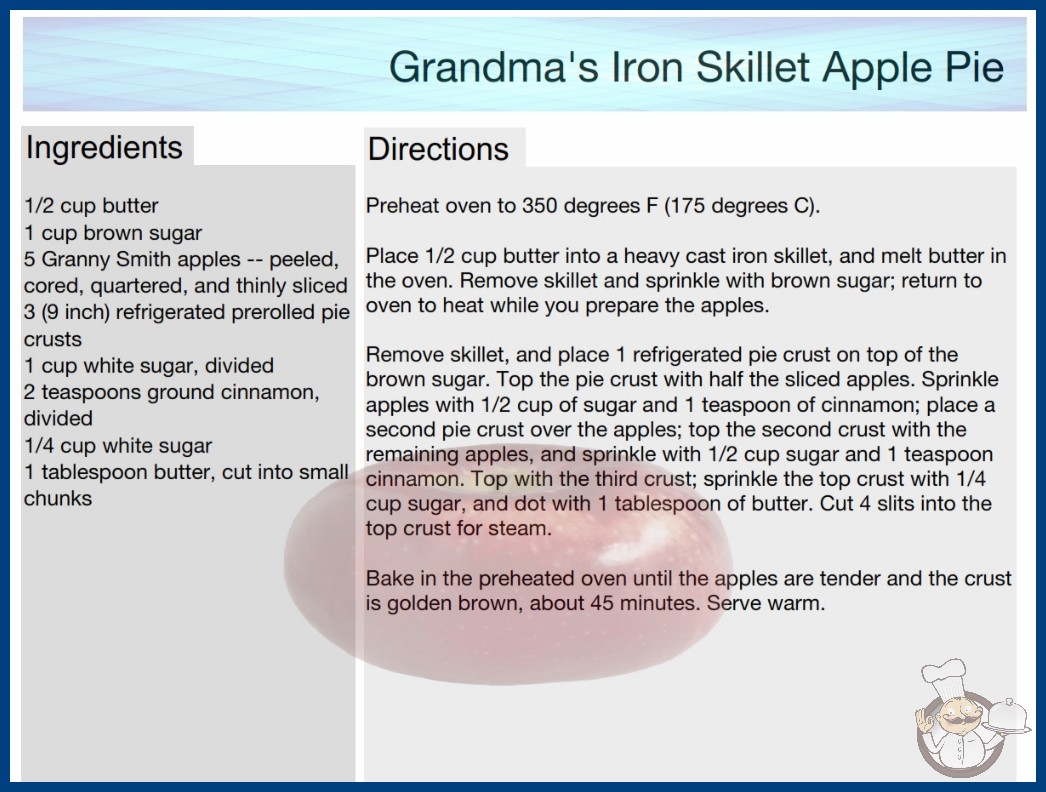 Grandma's Iron Skillet Apple Pie

Ingredients

1/2 cup butter
1 cup brown sugar
5 Granny Smith apples -- peeled, cored, quartered, and thinly sliced
3 (9 inch) refrigerated prerolled pie crusts
1 cup white sugar, divided
2 teaspoons ground cinnamon, divided
1/4 cup white sugar
1 tablespoon butter, cut into small chunks

Directions

Preheat oven to 350 degrees F (175 degrees C).

Place 1/2 cup butter into a heavy cast iron skillet, and melt butter in the oven. Remove skillet and sprinkle with brown sugar; return to oven to heat while you prepare the apples.

Remove skillet, and place 1 refrigerated pie crust on top of the brown sugar. Top the pie crust with half the sliced apples. Sprinkle apples with 1/2 cup of sugar and 1 teaspoon of cinnamon; place a second pie crust over the apples; top the second crust with the remaining apples, and sprinkle with 1/2 cup sugar and 1 teaspoon cinnamon. Top with the third crust; sprinkle the top crust with 1/4 cup sugar, and dot with 1 tablespoon of butter. Cut 4 slits into the top crust for steam.

Bake in the preheated oven until the apples are tender and the crust is golden brown, about 45 minutes. Serve warm.